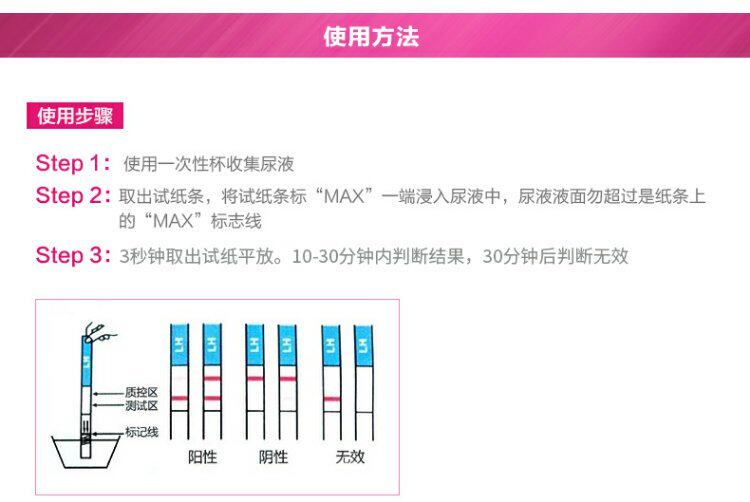 使用方法

使用步骤

Step 1: 使用一次性杯收集尿液

Step 2: 取出试纸条，将试纸条标“MAX”一端浸入尿液中，尿液液面勿超过是纸条上的“MAX”标志线

Step 3: 3秒钟取出试纸平放。10-30分钟内判断结果，30分钟后判断无效

LH

质控区
测试区
标记线

LH LH LH LH LH LH

阳性 阴性 无效